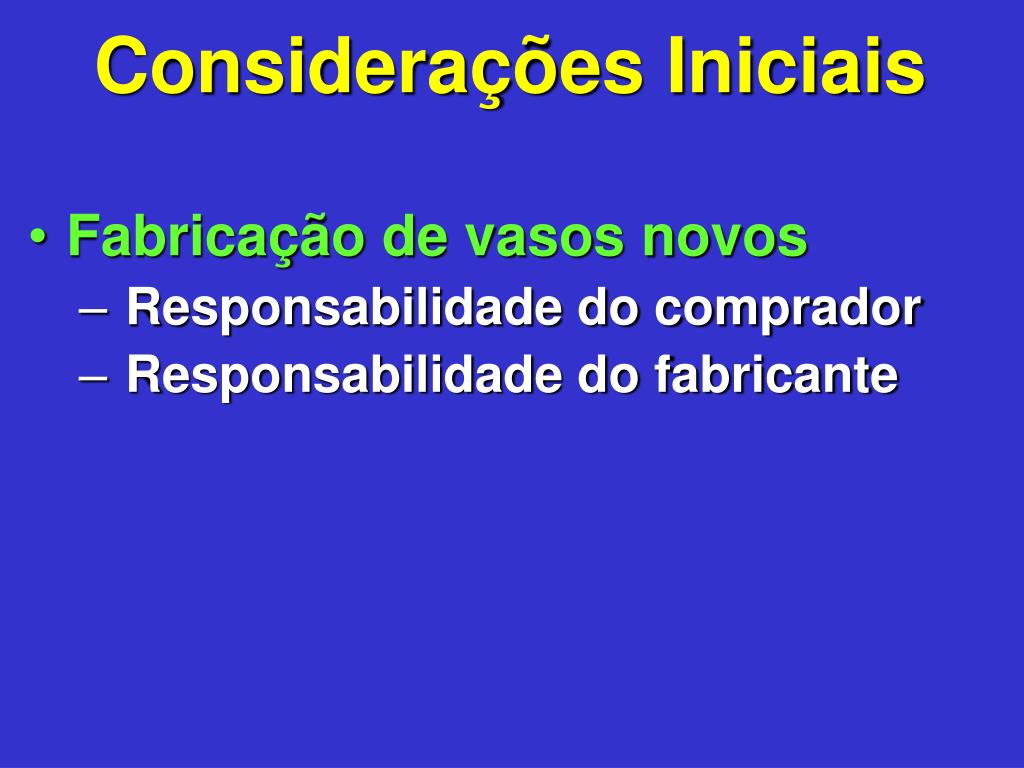 Considerações Iniciais

• Fabricação de vasos novos
– Responsabilidade do comprador
– Responsabilidade do fabricante